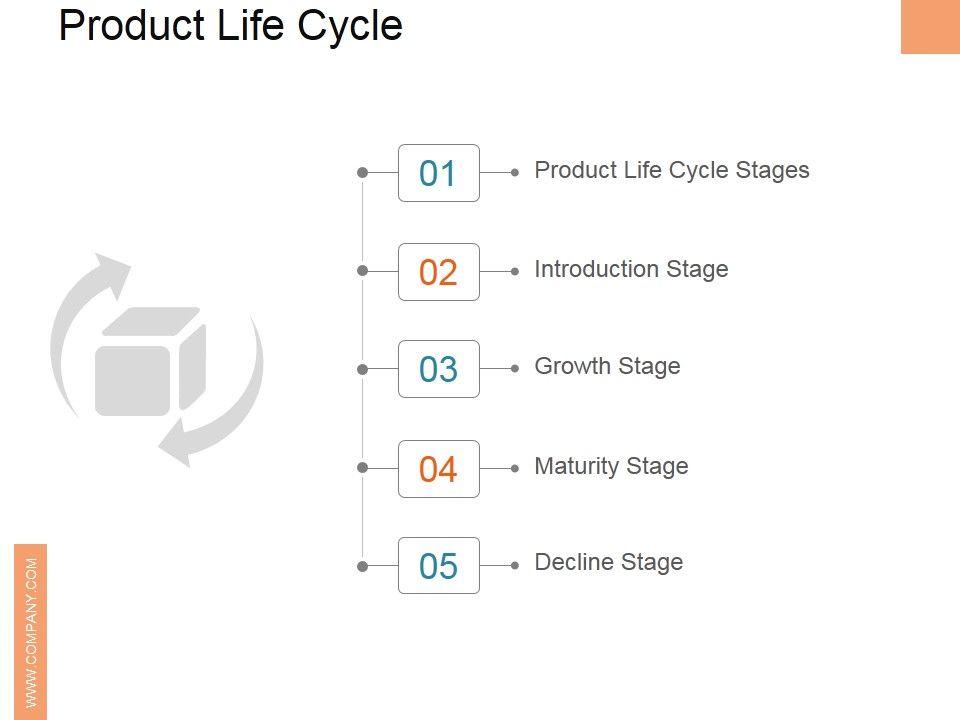 Product Life Cycle

01 Product Life Cycle Stages

02 Introduction Stage

03 Growth Stage

04 Maturity Stage

05 Decline Stage

WWW.COMPANY.COM